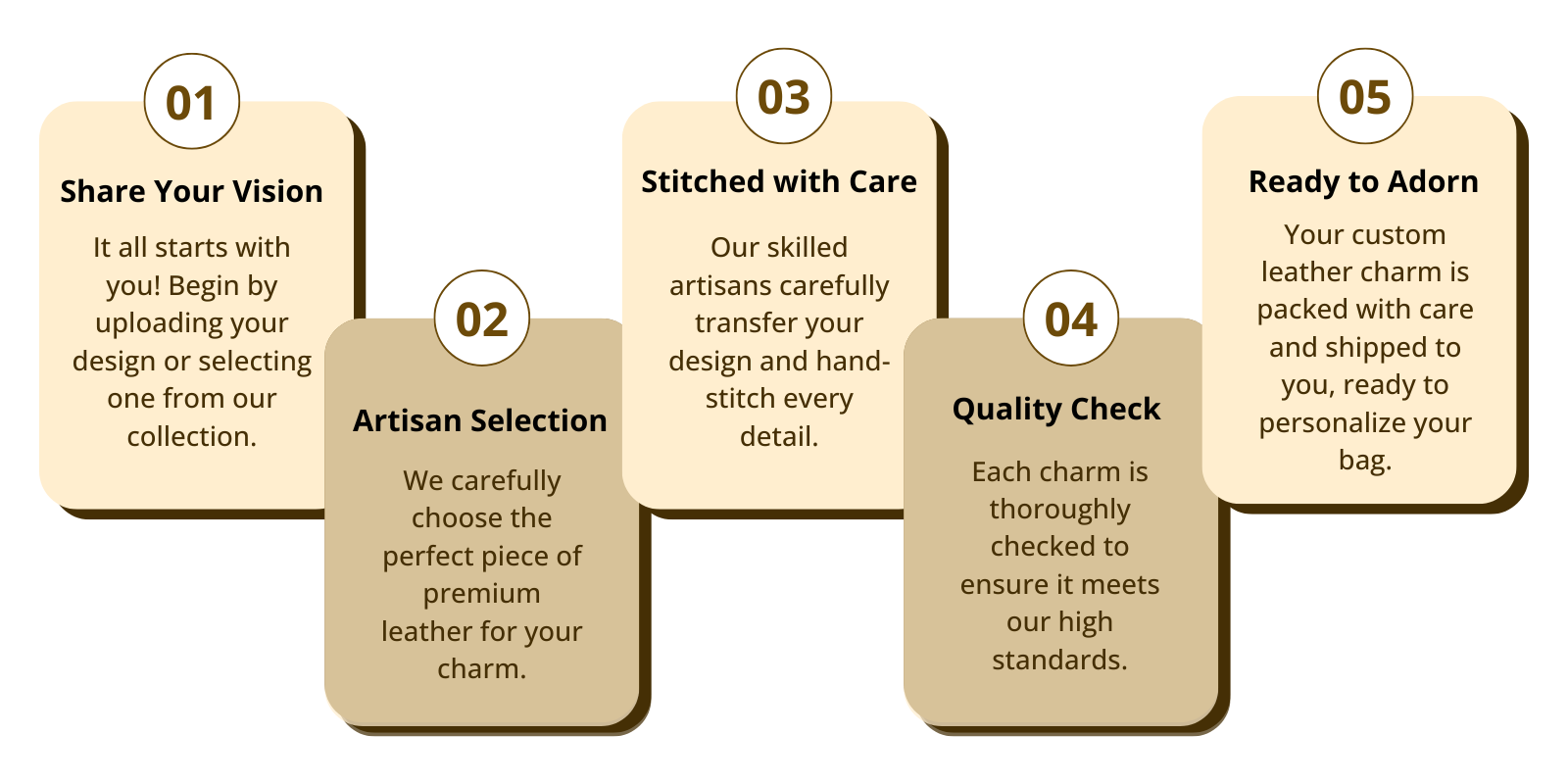 01

Share Your Vision

It all starts with you! Begin by uploading your design or selecting one from our collection.

02

Artisan Selection

We carefully choose the perfect piece of premium leather for your charm.

03

Stitched with Care

Our skilled artisans carefully transfer your design and hand-stitch every detail.

04

Quality Check

Each charm is thoroughly checked to ensure it meets our high standards.

05

Ready to Adorn

Your custom leather charm is packed with care and shipped to you, ready to personalize your bag.